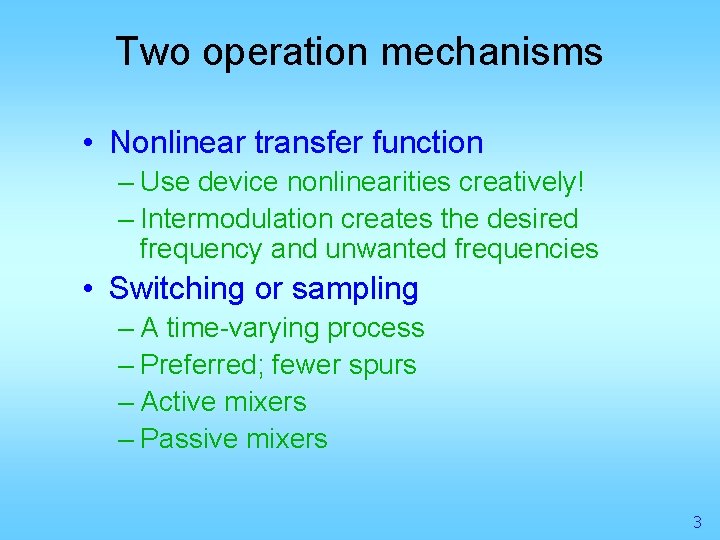 Two operation mechanisms

• Nonlinear transfer function
– Use device nonlinearities creatively!
– Intermodulation creates the desired frequency and unwanted frequencies
• Switching or sampling
– A time-varying process
– Preferred; fewer spurs
– Active mixers
– Passive mixers

3